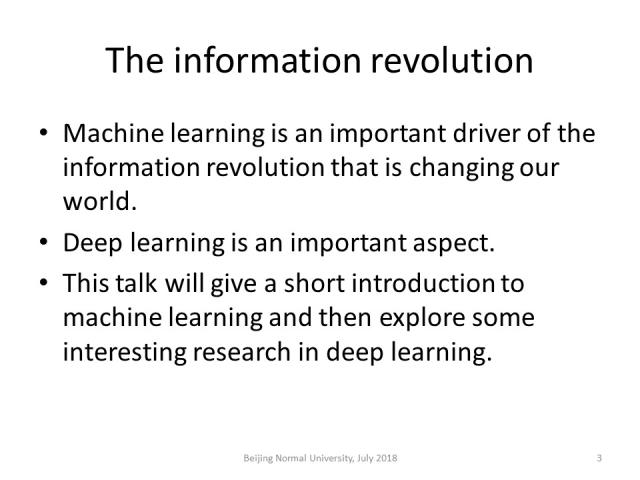 The information revolution

• Machine learning is an important driver of the information revolution that is changing our world.

• Deep learning is an important aspect.

• This talk will give a short introduction to machine learning and then explore some interesting research in deep learning.

Beijing Normal University, July 2018

3